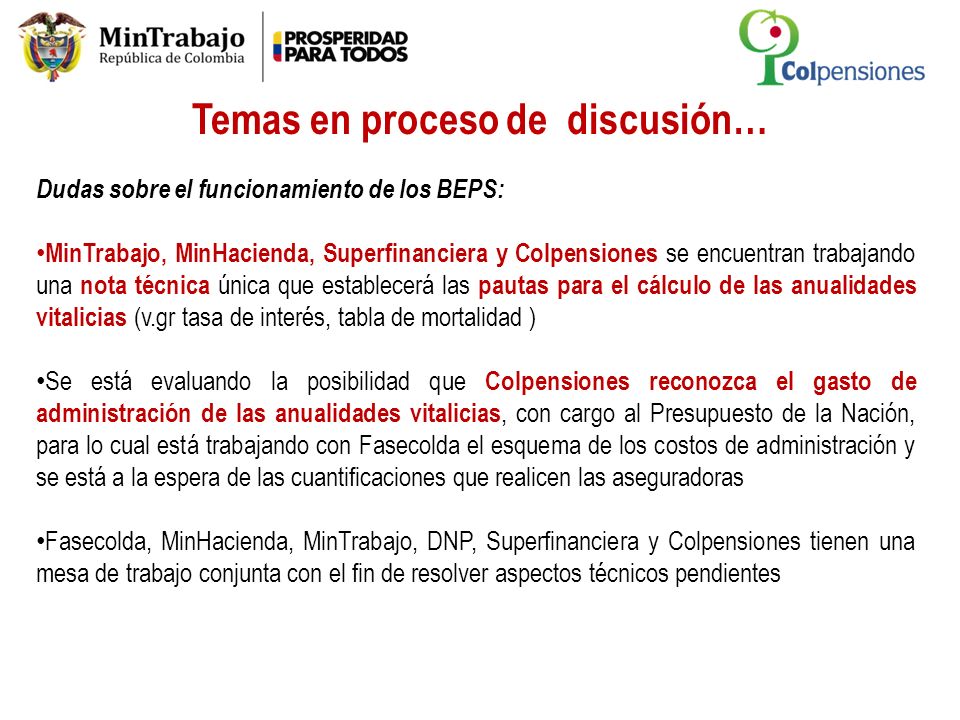 MinTrabajo
República de Colombia

PROSPERIDAD PARA TODOS

Colpensiones

Temas en proceso de discusión…

Dudas sobre el funcionamiento de los BEPS:

•MinTrabajo, MinHacienda, Superfinanciera y Colpensiones se encuentran trabajando una nota técnica única que establecerá las pautas para el cálculo de las anualidades vitalicias (v.gr tasa de interés, tabla de mortalidad )

•Se está evaluando la posibilidad que Colpensiones reconozca el gasto de administración de las anualidades vitalicias, con cargo al Presupuesto de la Nación, para lo cual está trabajando con Fasecolda el esquema de los costos de administración y se está a la espera de las cuantificaciones que realicen las aseguradoras

•Fasecolda, MinHacienda, MinTrabajo, DNP, Superfinanciera y Colpensiones tienen una mesa de trabajo conjunta con el fin de resolver aspectos técnicos pendientes